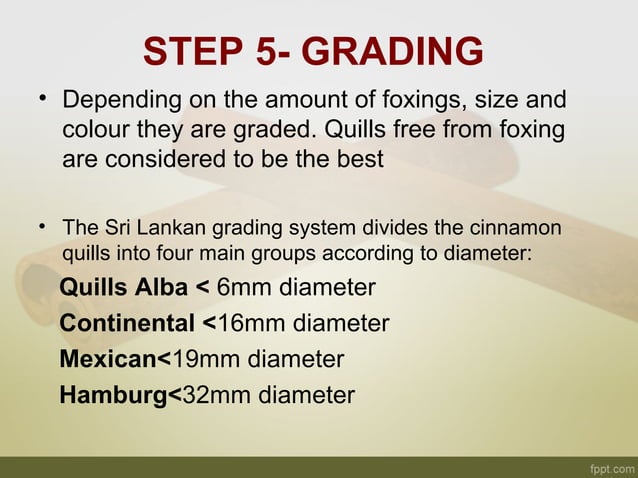 STEP 5- GRADING

• Depending on the amount of foxings, size and colour they are graded. Quills free from foxing are considered to be the best

• The Sri Lankan grading system divides the cinnamon quills into four main groups according to diameter:

Quills Alba < 6mm diameter

Continental <16mm diameter

Mexican<19mm diameter

Hamburg<32mm diameter

fppt.com